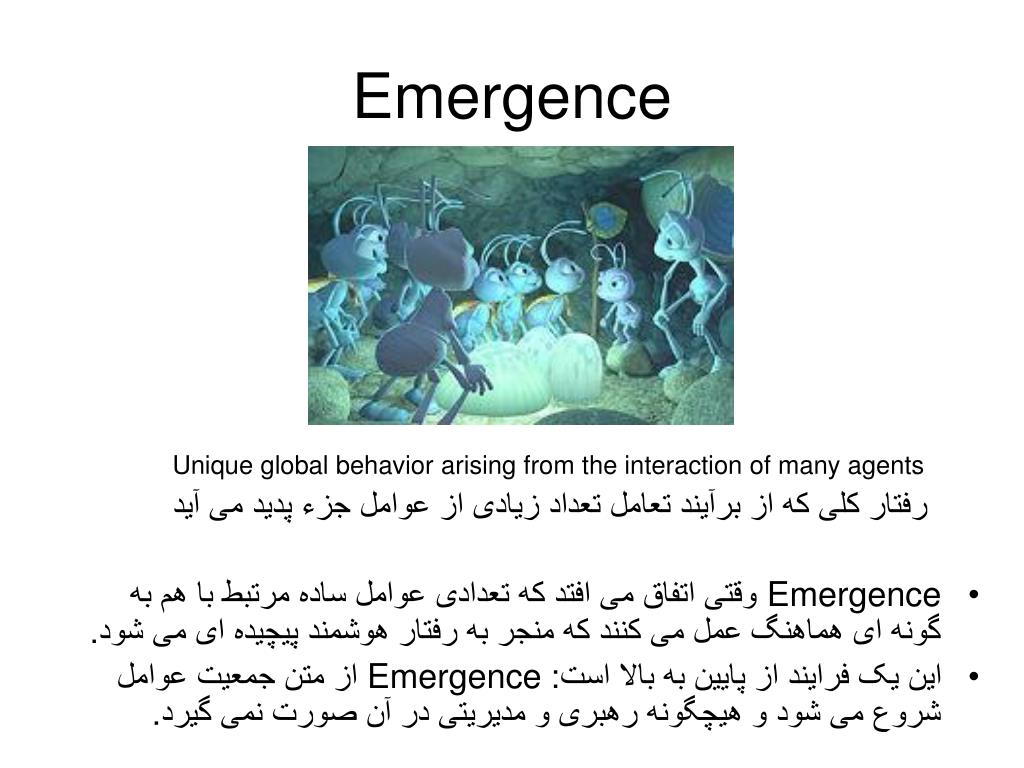 Emergence

Unique global behavior arising from the interaction of many agents
رفتار کلی که از برآیند تعامل تعداد زیادی از عوامل جزء پدید می آید

• Emergence وقتی اتفاق می افتد که تعدادی عوامل ساده مرتبط با هم به گونه ای هماهنگ عمل می کنند که منجر به رفتار هوشمند پیچیده ای می شود.
• این یک فرایند از پایین به بالا است: Emergence از متن جمعیت عوامل شروع می شود و هیچگونه رهبری و مدیریتی در آن صورت نمی گیرد.